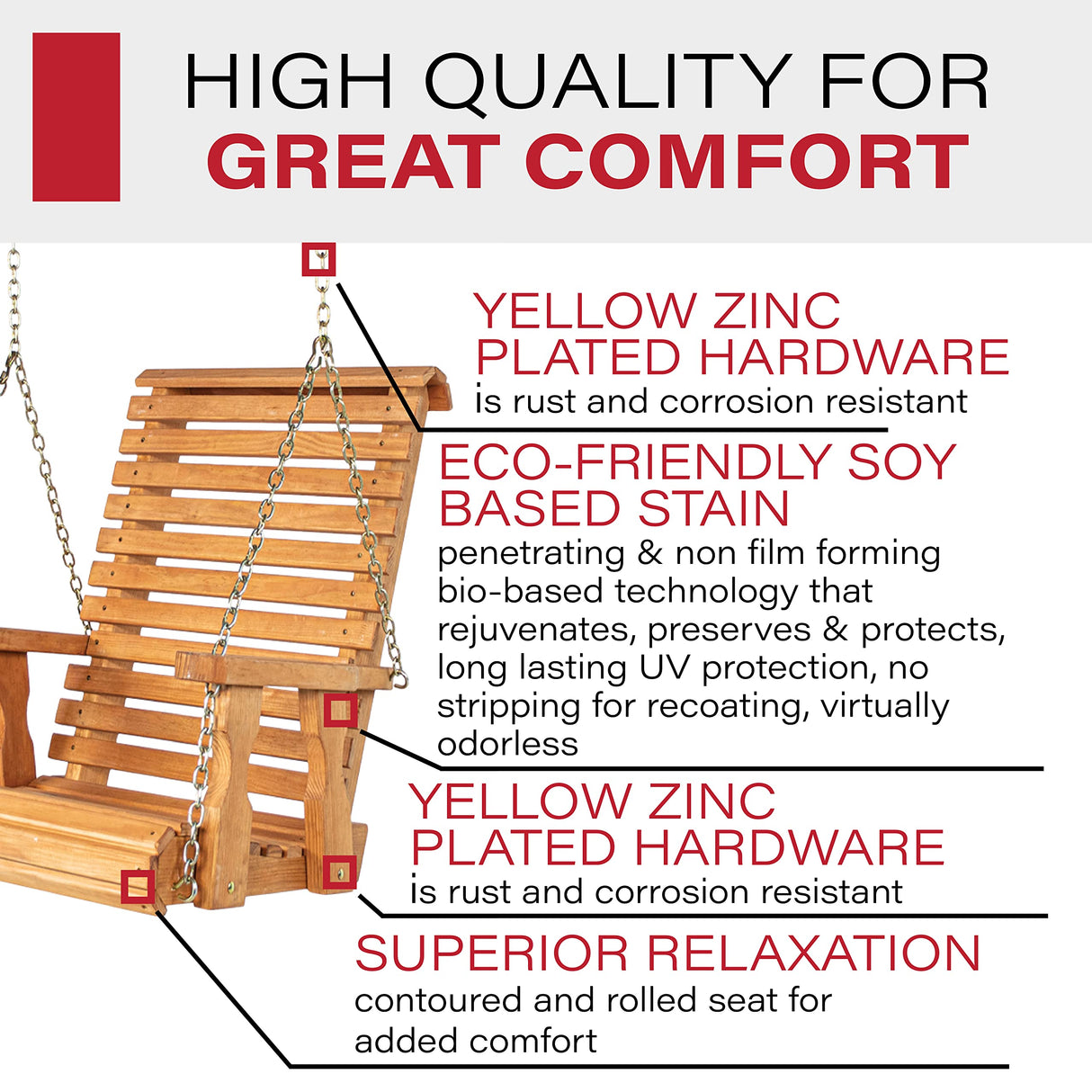 HIGH QUALITY FOR
GREAT COMFORT

YELLOW ZINC PLATED HARDWARE
is rust and corrosion resistant

ECO-FRIENDLY SOY BASED STAIN
penetrating & non film forming bio-based technology that rejuvenates, preserves & protects, long lasting UV protection, no stripping for recoating, virtually odorless

YELLOW ZINC PLATED HARDWARE
is rust and corrosion resistant

SUPERIOR RELAXATION
contoured and rolled seat for added comfort